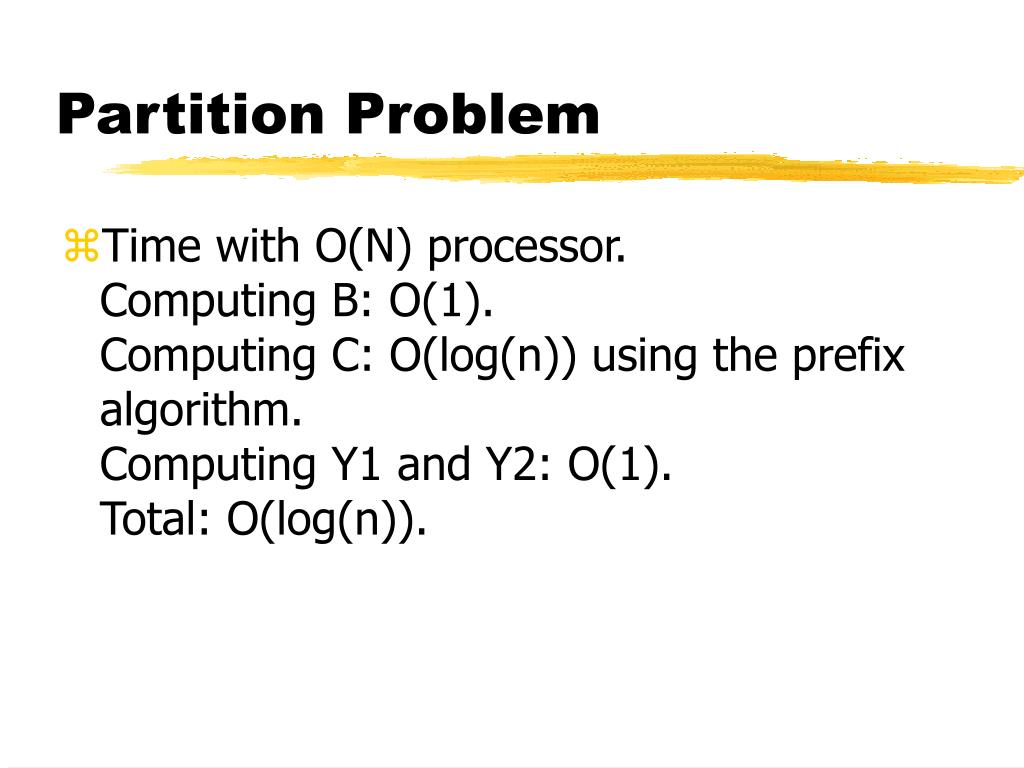 Partition Problem

⌘Time with O(N) processor.
Computing B: O(1).
Computing C: O(log(n)) using the prefix algorithm.
Computing Y1 and Y2: O(1).
Total: O(log(n)).